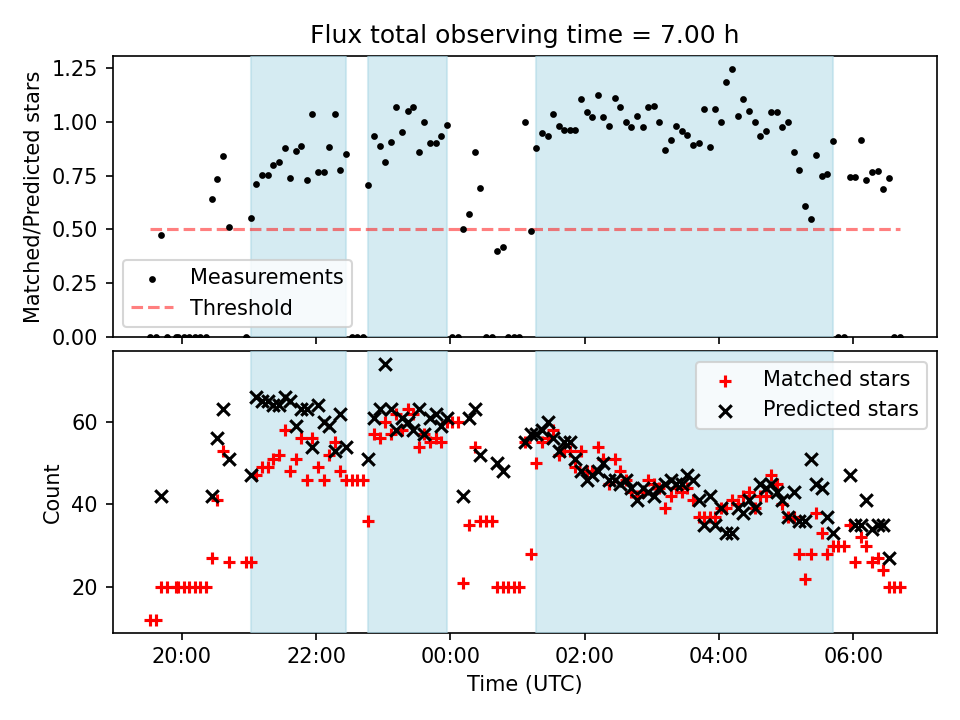 Flux total observing time = 7.00 h

Matched/Predicted stars

1.25
1.00
0.75
0.50
0.25
0.00

Measurements
Threshold

Count

60
40
20

Matched stars
Predicted stars

20:00
22:00
00:00
02:00
04:00
06:00

Time (UTC)